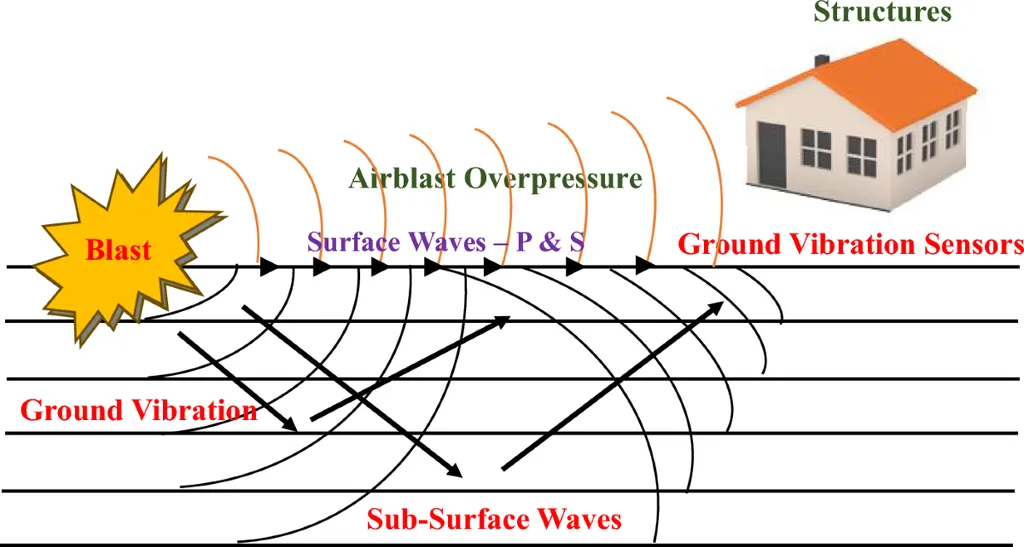 Structures

Airblast Overpressure

Blast

Surface Waves – P & S

Ground Vibration Sensors

Ground Vibration

Sub-Surface Waves